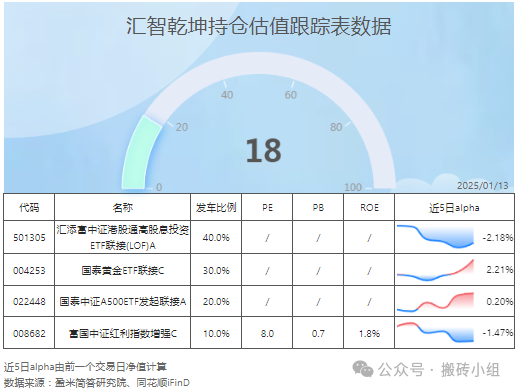 汇智乾坤持仓估值跟踪表数据

40 60
20 80
18
0 100
2025/01/13

| 代码 | 名称 | 发车比例 | PE | PB | ROE | 近5日alpha |
|---|---|---|---|---|---|---|
| 501305 | 汇添富中证港股通高股息投资ETF联接(LOF)A | 40.0% | / | / | / | -2.18% |
| 004253 | 国泰黄金ETF联接C | 30.0% | / | / | / | 2.21% |
| 022448 | 国泰中证A500ETF发起联接A | 20.0% | / | / | / | 0.20% |
| 008682 | 富国中证红利指数增强C | 10.0% | 8.0 | 0.7 | 1.8% | -1.47% |

近5日alpha由前一个交易日净值计算
数据来源：盈米简答研究院、同花顺iFinD

公众号 · 搬砖小组